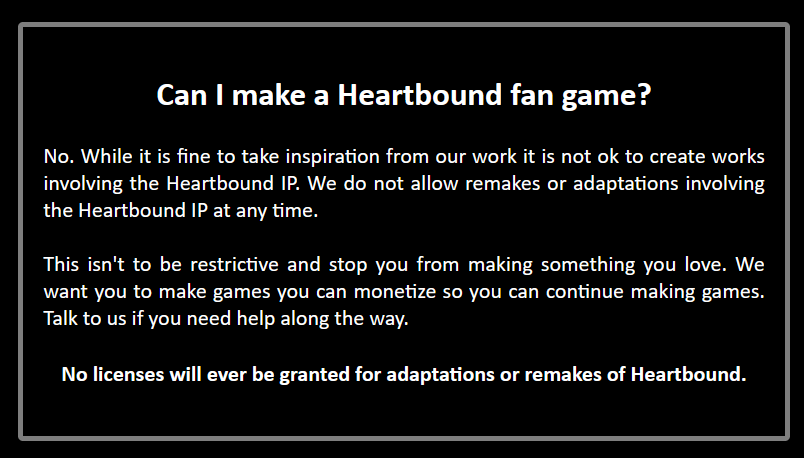 Can I make a Heartbound fan game?

No. While it is fine to take inspiration from our work it is not ok to create works involving the Heartbound IP. We do not allow remakes or adaptations involving the Heartbound IP at any time.

This isn't to be restrictive and stop you from making something you love. We want you to make games you can monetize so you can continue making games. Talk to us if you need help along the way.

No licenses will ever be granted for adaptations or remakes of Heartbound.